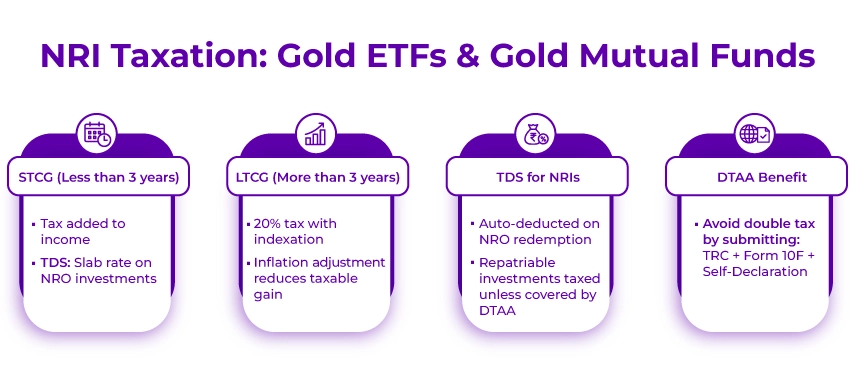 NRI Taxation: Gold ETFs & Gold Mutual Funds

STCG (Less than 3 years)

▪ Tax added to income
▪ TDS: Slab rate on NRO investments

LTCG (More than 3 years)

▪ 20% tax with indexation
▪ Inflation adjustment reduces taxable gain

TDS for NRIs

▪ Auto-deducted on NRO redemption
▪ Repatriable investments taxed unless covered by DTAA

DTAA Benefit

▪ Avoid double tax by submitting: TRC + Form 10F + Self-Declaration